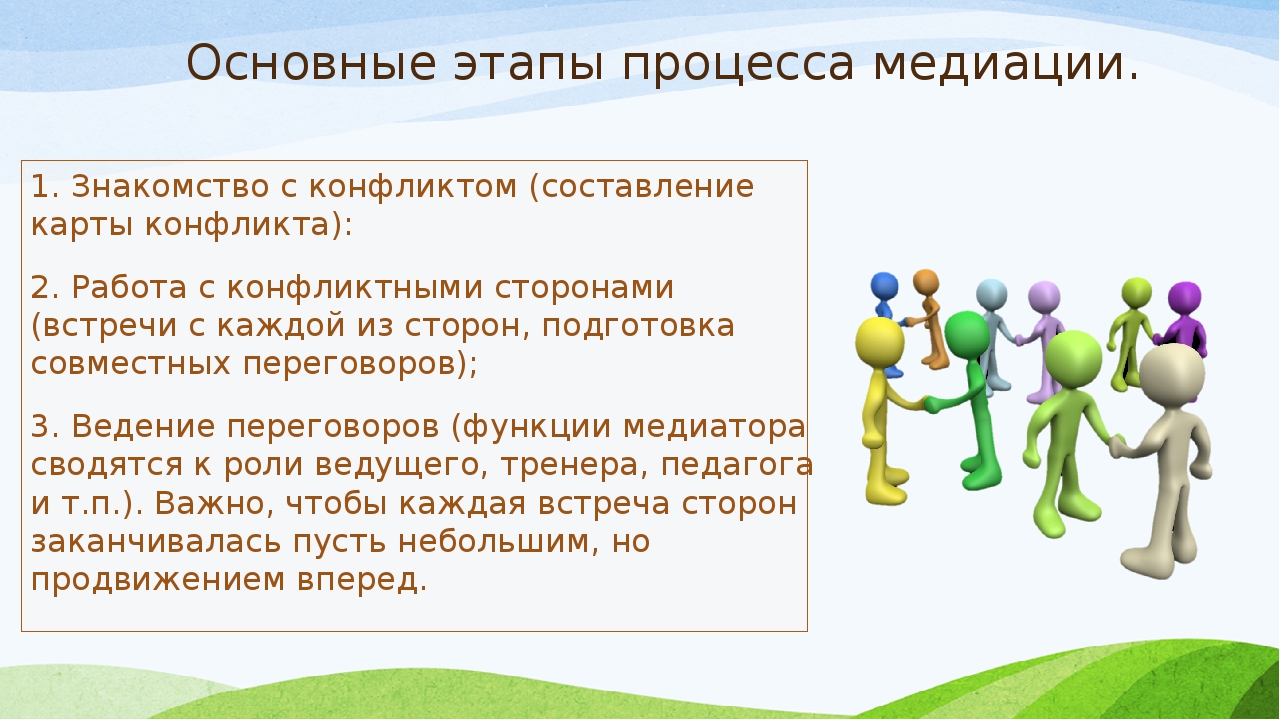 Основные этапы процесса медиации.

1. Знакомство с конфликтом (составление карты конфликта):

2. Работа с конфликтными сторонами (встречи с каждой из сторон, подготовка совместных переговоров);

3. Ведение переговоров (функции медиатора сводятся к роли ведущего, тренера, педагога и т.п.). Важно, чтобы каждая встреча сторон заканчивалась пусть небольшим, но продвижением вперед.